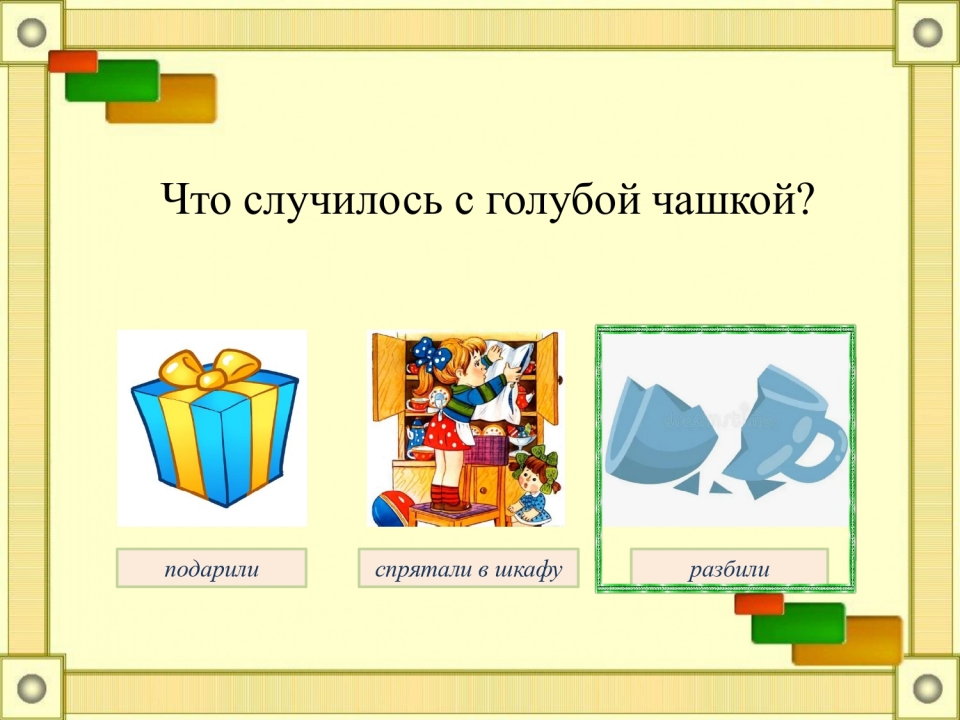 Что случилось с голубой чашкой?

подарили

спрятали в шкафу

разбили